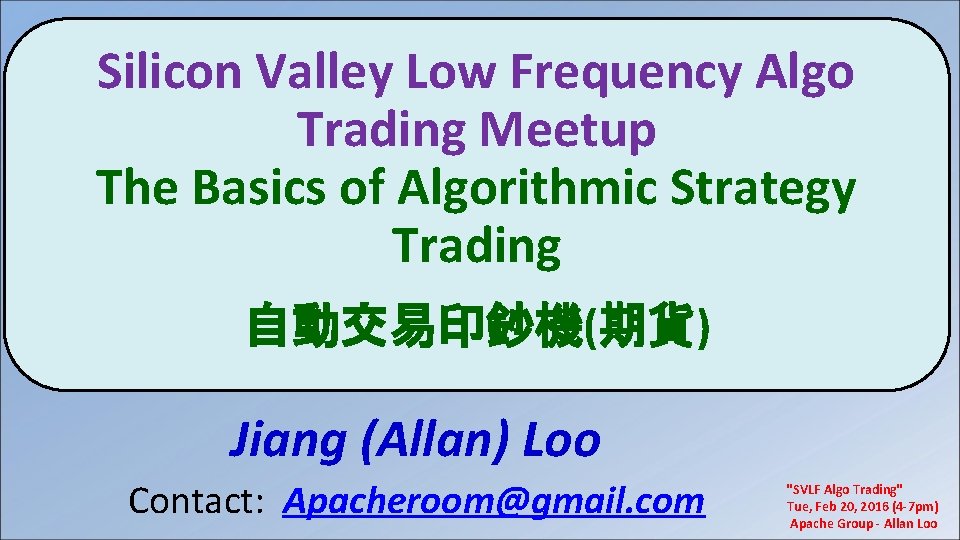 Silicon Valley Low Frequency Algo Trading Meetup
The Basics of Algorithmic Strategy Trading

自動交易印鈔機(期貨)

Jiang (Allan) Loo

Contact: Apacheroom@gmail.com

"SVLF Algo Trading"
Tue, Feb 20, 2016 (4-7pm)
Apache Group - Allan Loo